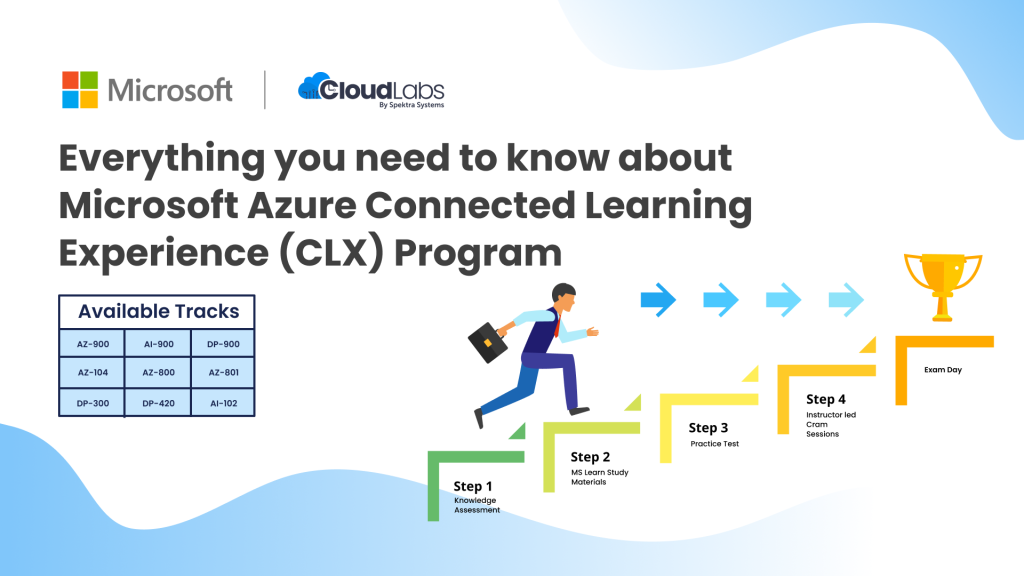 Microsoft

CloudLabs
By Spektra Systems

Everything you need to know about Microsoft Azure Connected Learning Experience (CLX) Program

| Available Tracks | | |
|---|---|---|
| AZ-900 | AI-900 | DP-900 |
| AZ-104 | AZ-800 | AZ-801 |
| DP-300 | DP-420 | AI-102 |

Step 1
Knowledge Assessment

Step 2
MS Learn Study Materials

Step 3
Practice Test

Step 4
Instructor led Cram Sessions

Exam Day